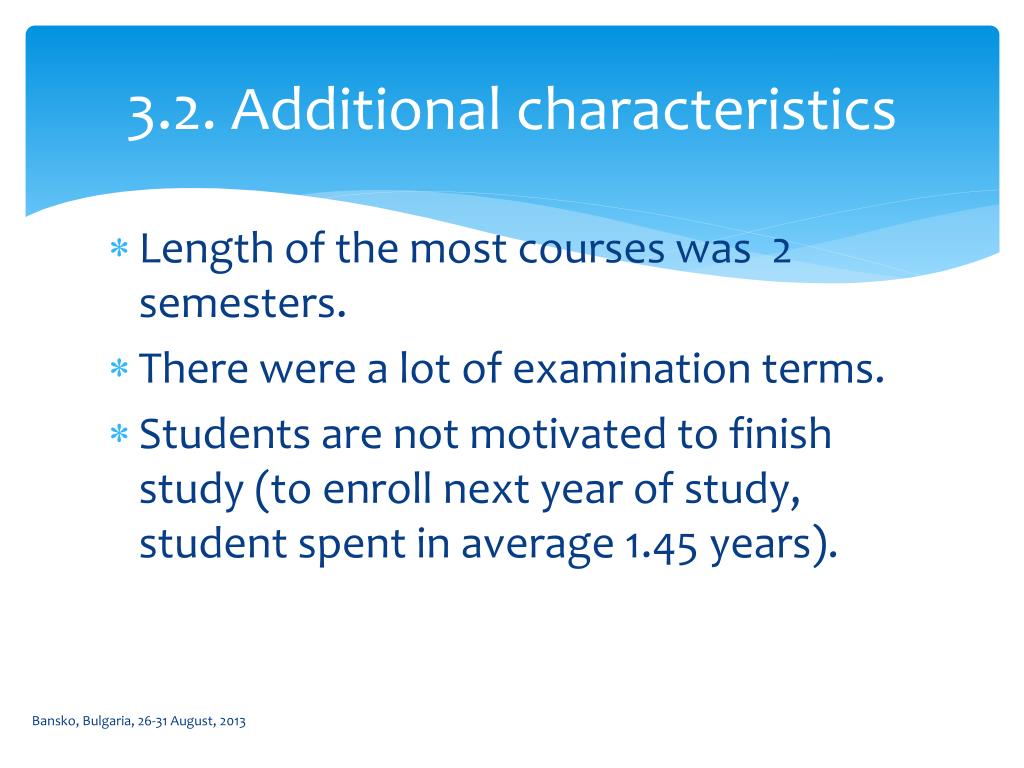 3.2. Additional characteristics

∗ Length of the most courses was 2 semesters.
∗ There were a lot of examination terms.
∗ Students are not motivated to finish study (to enroll next year of study, student spent in average 1.45 years).

Bansko, Bulgaria, 26-31 August, 2013